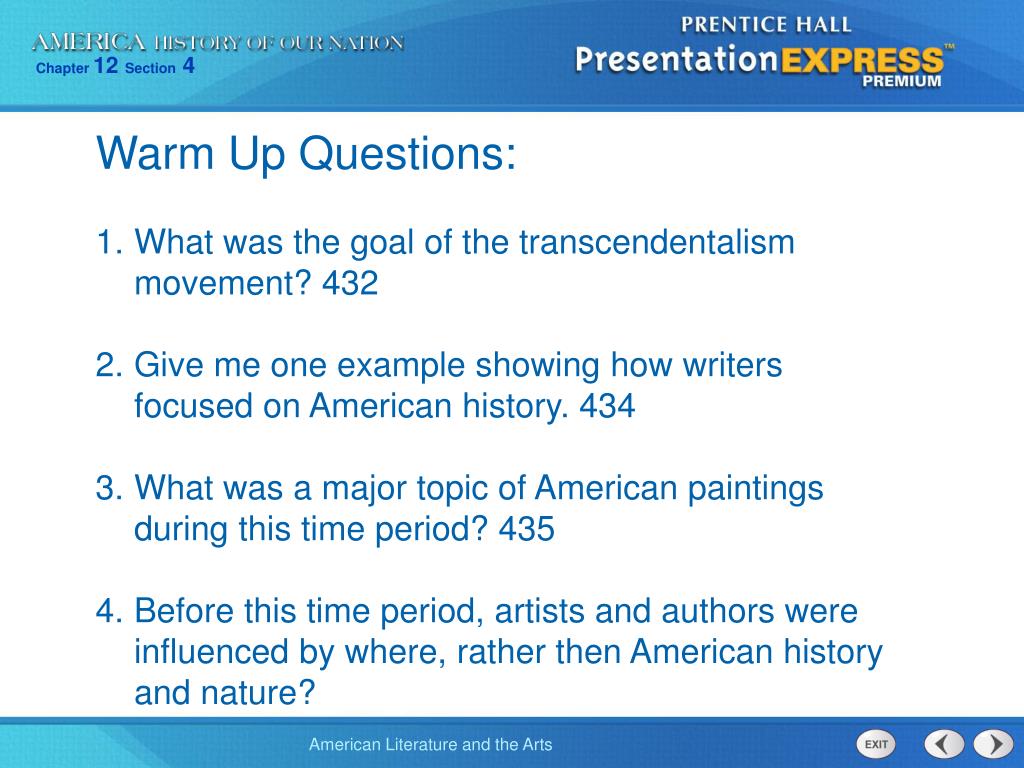 AMERICA HISTORY OF OUR NATION
Chapter 12 Section 4

PRENTICE HALL
PresentationEXPRESS™
PREMIUM

Warm Up Questions:

1. What was the goal of the transcendentalism movement? 432

2. Give me one example showing how writers focused on American history. 434

3. What was a major topic of American paintings during this time period? 435

4. Before this time period, artists and authors were influenced by where, rather then American history and nature?

American Literature and the Arts

EXIT